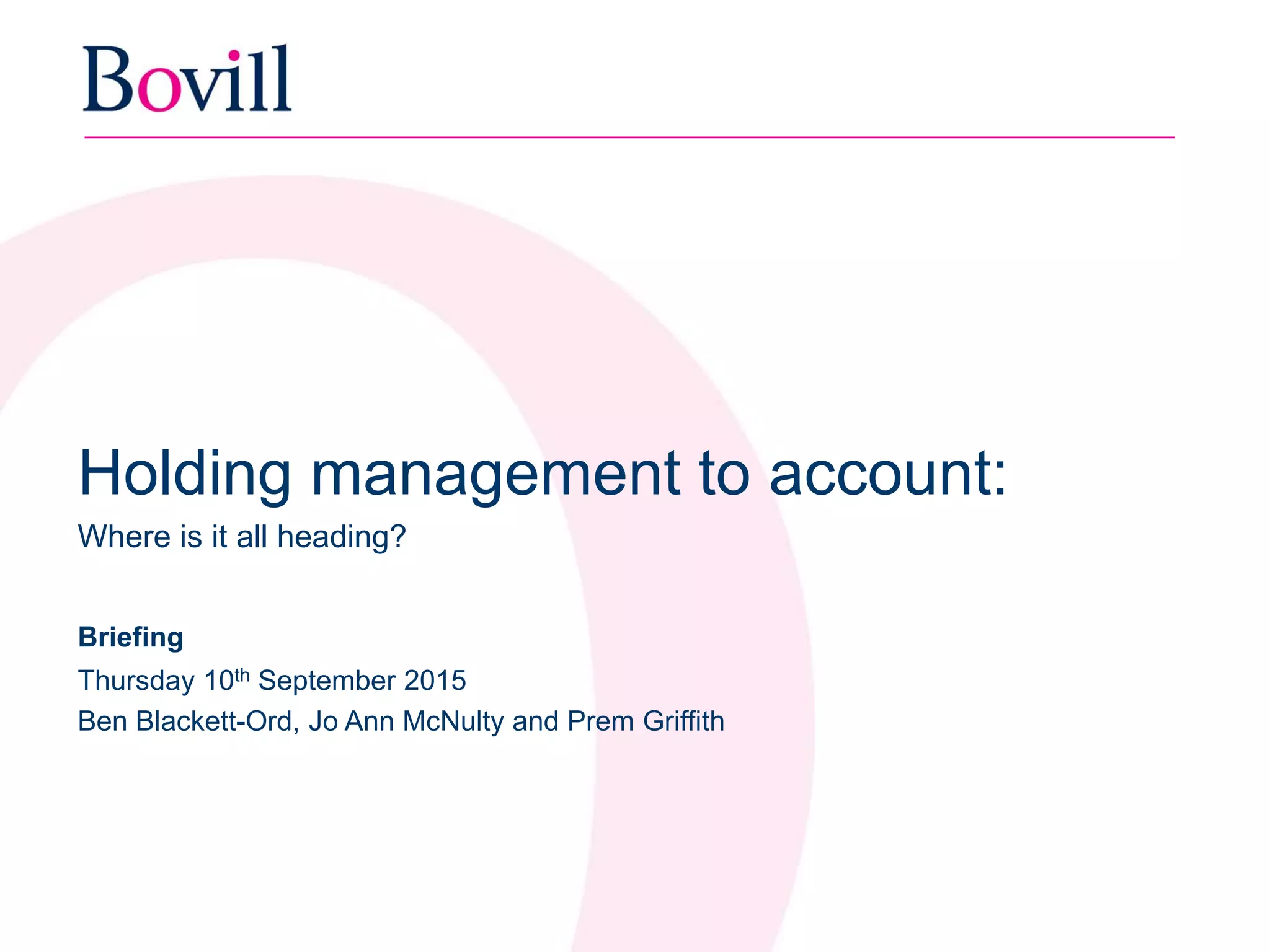 Bovill

Holding management to account:

Where is it all heading?

Briefing

Thursday 10th September 2015

Ben Blackett-Ord, Jo Ann McNulty and Prem Griffith